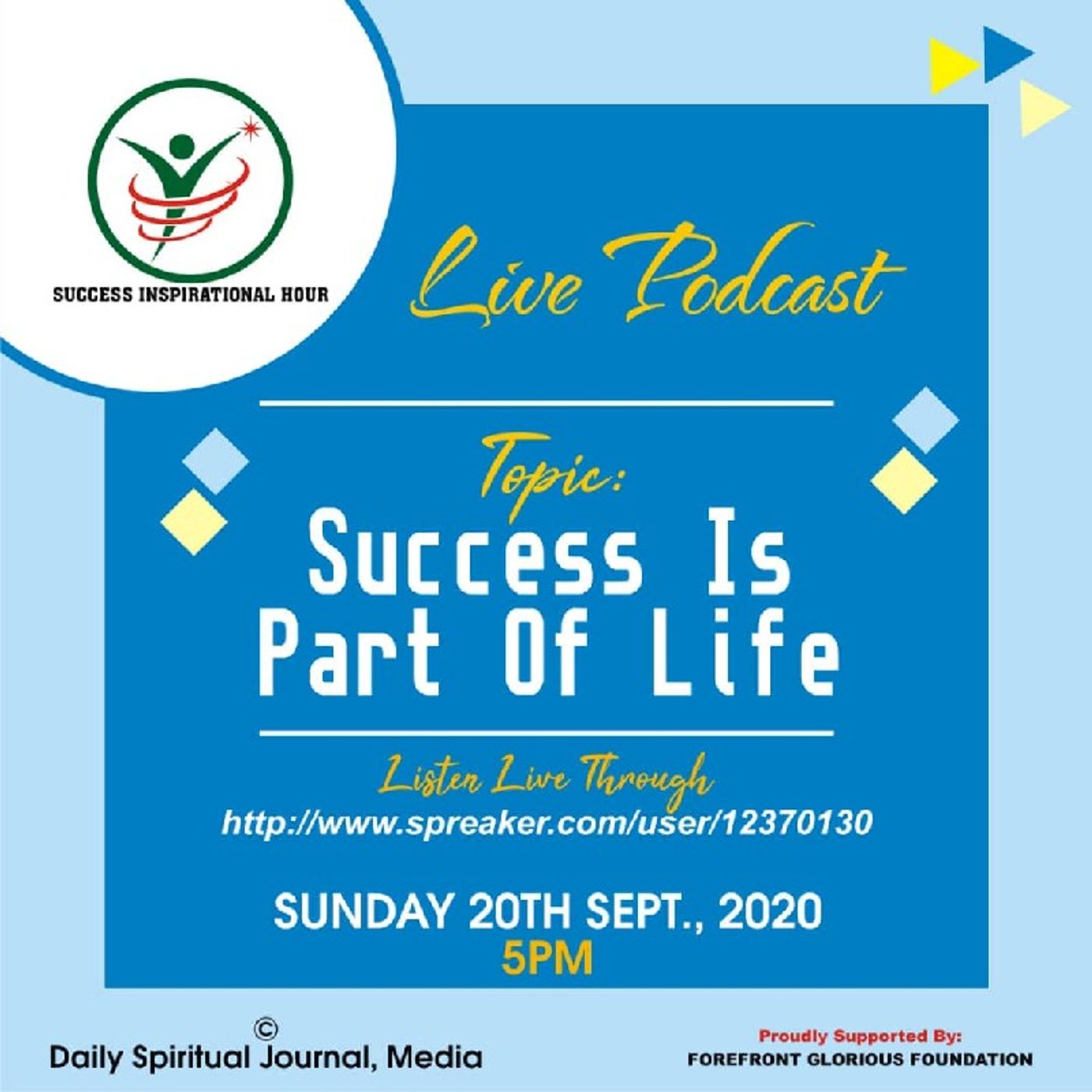 SUCCESS INSPIRATIONAL HOUR

Live Podcast

Topic:

Success Is Part Of Life

Listen Live Through
http://www.spreaker.com/user/12370130

SUNDAY 20TH SEPT., 2020
5PM

©
Daily Spiritual Journal, Media

Proudly Supported By:
FOREFRONT GLORIOUS FOUNDATION